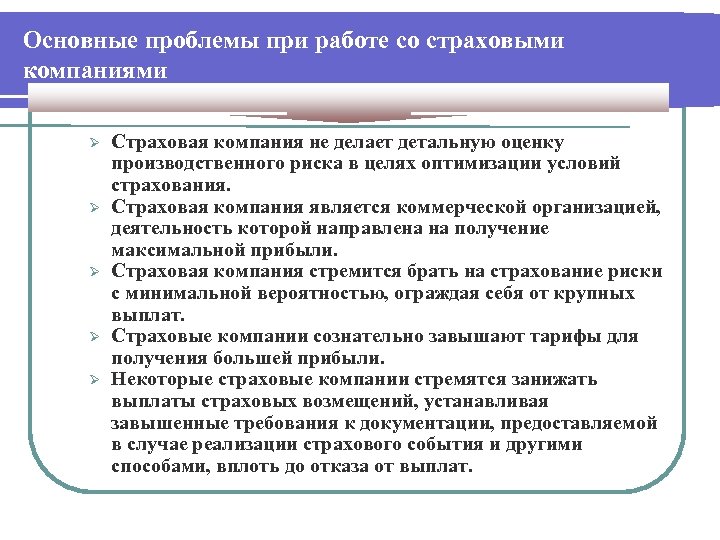 Основные проблемы при работе со страховыми компаниями

➢ Страховая компания не делает детальную оценку производственного риска в целях оптимизации условий страхования.
➢ Страховая компания является коммерческой организацией, деятельность которой направлена на получение максимальной прибыли.
➢ Страховая компания стремится брать на страхование риски с минимальной вероятностью, ограждая себя от крупных выплат.
➢ Страховые компании сознательно завышают тарифы для получения большей прибыли.
➢ Некоторые страховые компании стремятся занижать выплаты страховых возмещений, устанавливая завышенные требования к документации, предоставляемой в случае реализации страхового события и другими способами, вплоть до отказа от выплат.